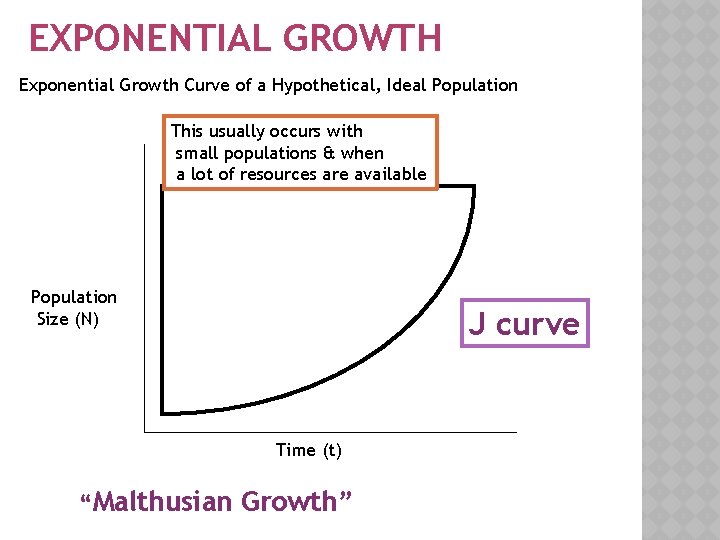 EXPONENTIAL GROWTH

Exponential Growth Curve of a Hypothetical, Ideal Population

This usually occurs with small populations & when a lot of resources are available

Population Size (N)

J curve

Time (t)

“Malthusian Growth”